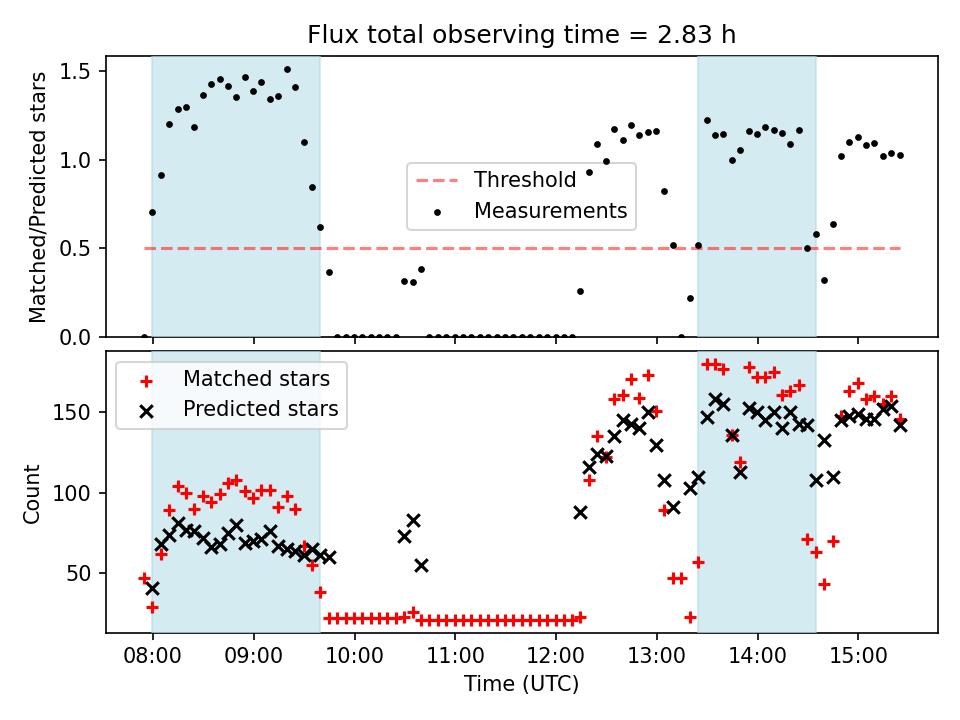 Flux total observing time = 2.83 h

Matched/Predicted stars

1.5
1.0
0.5
0.0

Threshold
Measurements

Count

150
100
50

Matched stars
Predicted stars

08:00 09:00 10:00 11:00 12:00 13:00 14:00 15:00

Time (UTC)